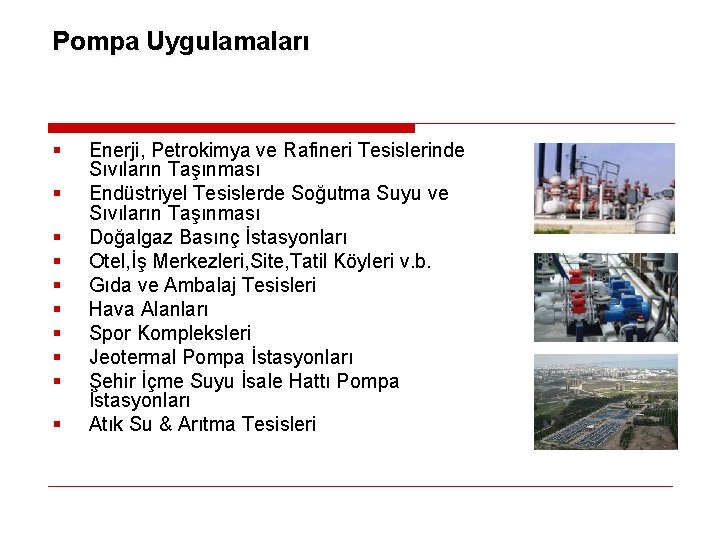 Pompa Uygulamaları

- Enerji, Petrokimya ve Rafineri Tesislerinde Sıvıların Taşınması
- Endüstriyel Tesislerde Soğutma Suyu ve Sıvıların Taşınması
- Doğalgaz Basınç İstasyonları
- Otel,İş Merkezleri,Site,Tatil Köyleri v.b.
- Gıda ve Ambalaj Tesisleri
- Hava Alanları
- Spor Kompleksleri
- Jeotermal Pompa İstasyonları
- Şehir İçme Suyu İsale Hattı Pompa İstasyonları
- Atık Su & Arıtma Tesisleri